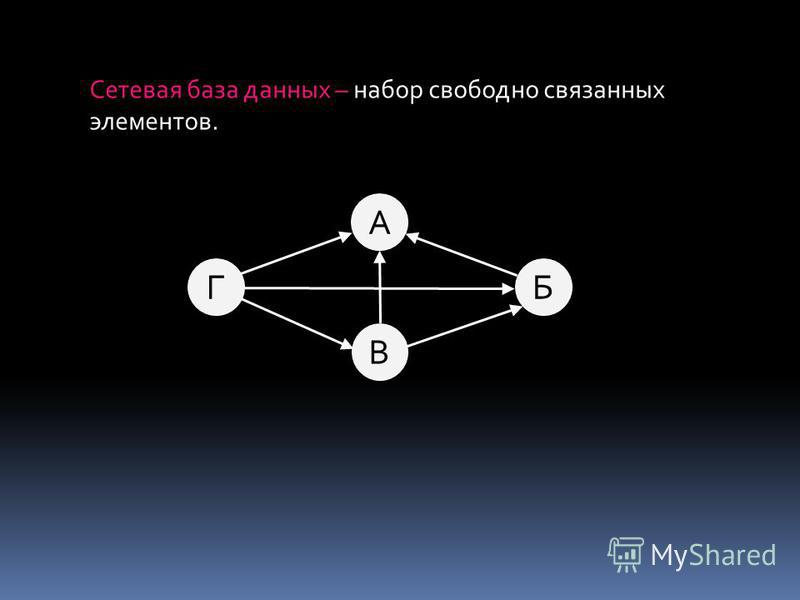 Сетевая база данных – набор свободно связанных элементов.

А

Г

Б

В

MyShared